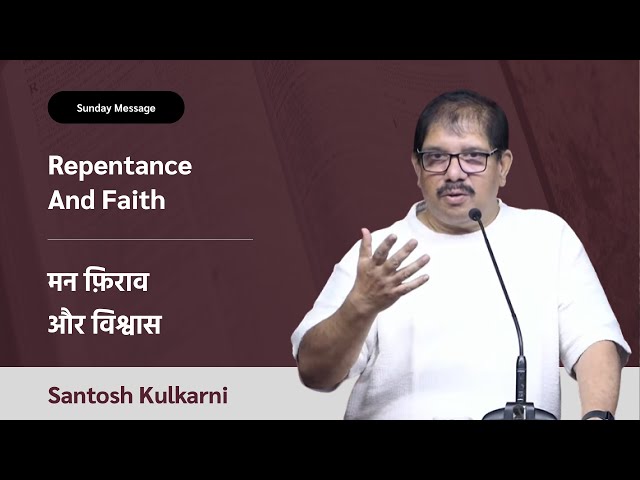 Sunday Message

Repentance And Faith

मन फ़िराव और विश्वास

Santosh Kulkarni